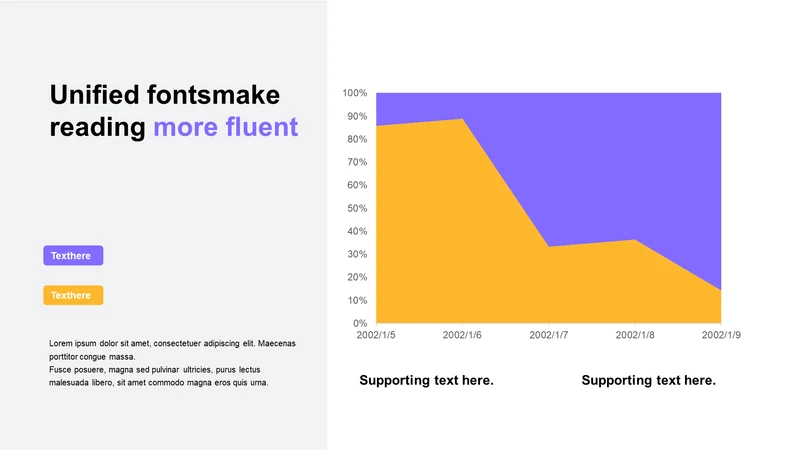 Unified fontsmake reading more fluent

Texthere

Texthere

Lorem ipsum dolor sit amet, consectetuer adipiscing elit. Maecenas porttitor congue massa.
Fusce posuere, magna sed pulvinar ultricies, purus lectus malesuada libero, sit amet commodo magna eros quis urna.

100%
90%
80%
70%
60%
50%
40%
30%
20%
10%
0%

2002/1/5 2002/1/6 2002/1/7 2002/1/8 2002/1/9

Supporting text here.

Supporting text here.